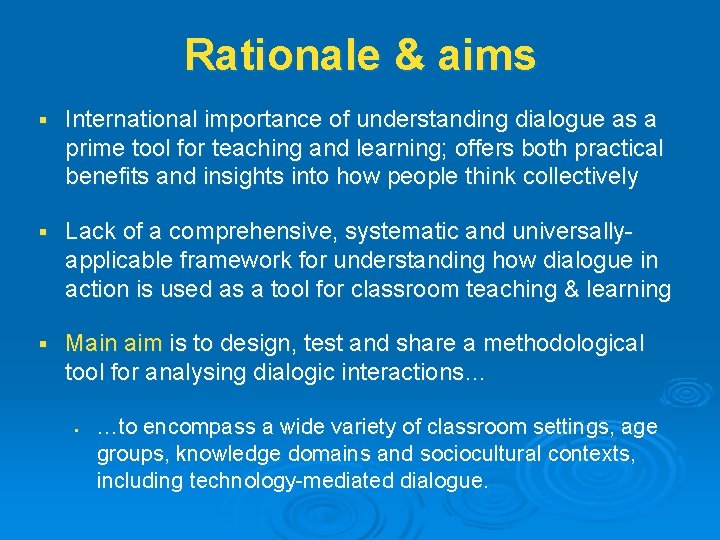 Rationale & aims

▪ International importance of understanding dialogue as a prime tool for teaching and learning; offers both practical benefits and insights into how people think collectively

▪ Lack of a comprehensive, systematic and universally-applicable framework for understanding how dialogue in action is used as a tool for classroom teaching & learning

▪ Main aim is to design, test and share a methodological tool for analysing dialogic interactions…

▪ …to encompass a wide variety of classroom settings, age groups, knowledge domains and sociocultural contexts, including technology-mediated dialogue.